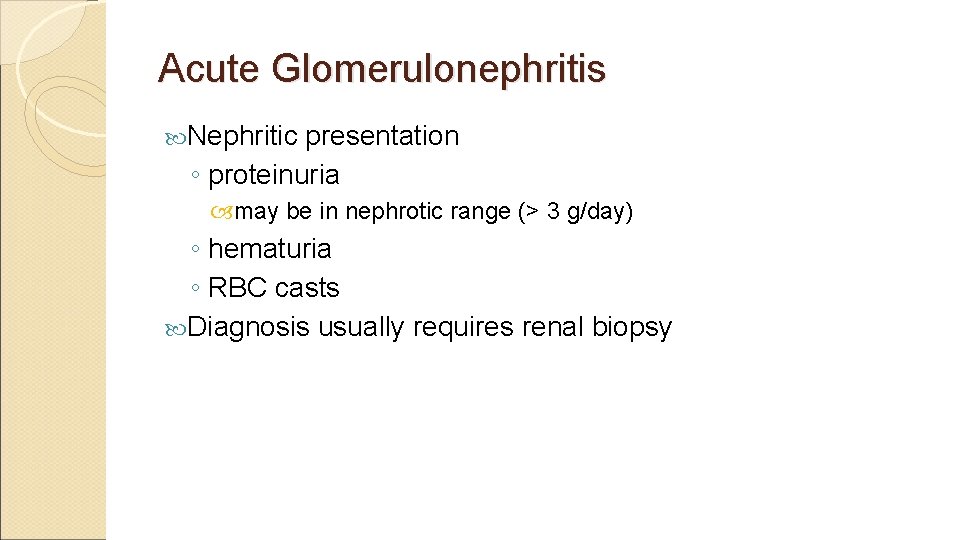 Acute Glomerulonephritis

Nephritic presentation
◦ proteinuria
may be in nephrotic range (> 3 g/day)
◦ hematuria
◦ RBC casts
Diagnosis usually requires renal biopsy